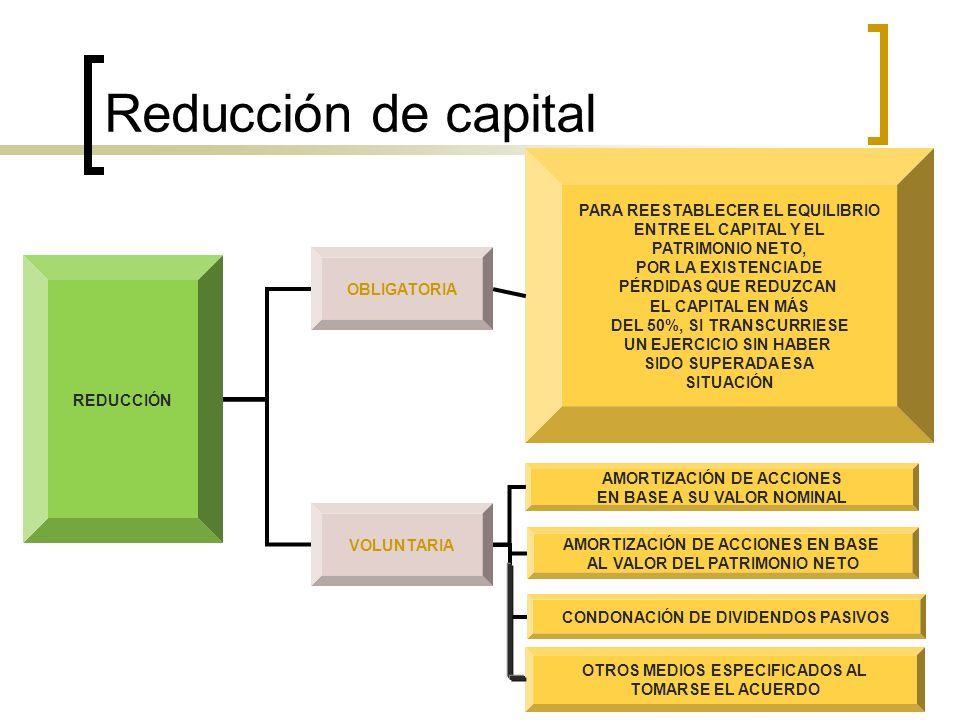 Reducción de capital

REDUCCIÓN

OBLIGATORIA

PARA REESTABLECER EL EQUILIBRIO ENTRE EL CAPITAL Y EL PATRIMONIO NETO, POR LA EXISTENCIA DE PÉRDIDAS QUE REDUZCAN EL CAPITAL EN MÁS DEL 50%, SI TRANSCURRIESE UN EJERCICIO SIN HABER SIDO SUPERADA ESA SITUACIÓN

VOLUNTARIA

AMORTIZACIÓN DE ACCIONES EN BASE A SU VALOR NOMINAL

AMORTIZACIÓN DE ACCIONES EN BASE AL VALOR DEL PATRIMONIO NETO

CONDONACIÓN DE DIVIDENDOS PASIVOS

OTROS MEDIOS ESPECIFICADOS AL TOMARSE EL ACUERDO